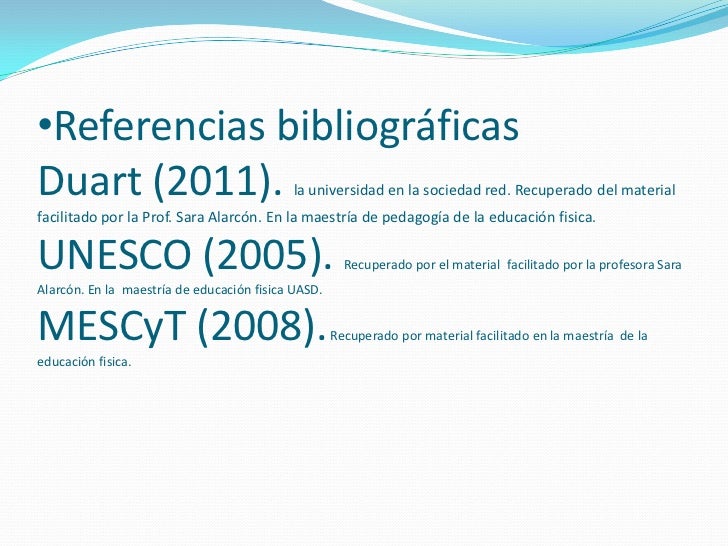 •Referencias bibliográficas

Duart (2011). la universidad en la sociedad red. Recuperado del material facilitado por la Prof. Sara Alarcón. En la maestría de pedagogía de la educación fisica.

UNESCO (2005). Recuperado por el material facilitado por la profesora Sara Alarcón. En la maestría de educación fisica UASD.

MESCyT (2008). Recuperado por material facilitado en la maestría de la educación fisica.